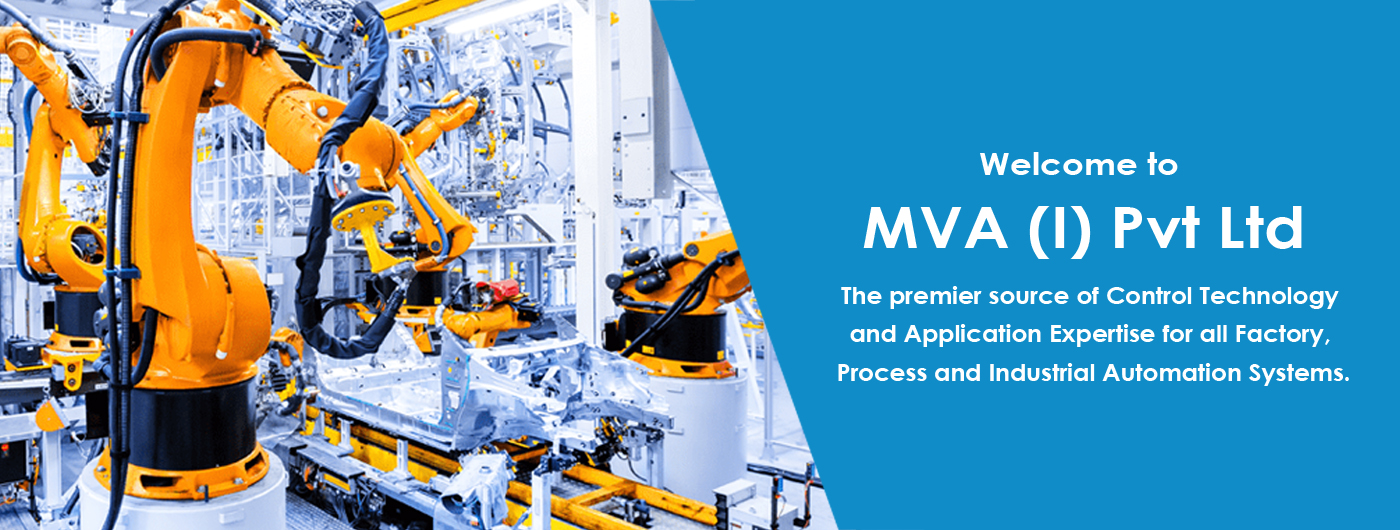 Welcome to

MVA (I) Pvt Ltd

The premier source of Control Technology and Application Expertise for all Factory, Process and Industrial Automation Systems.